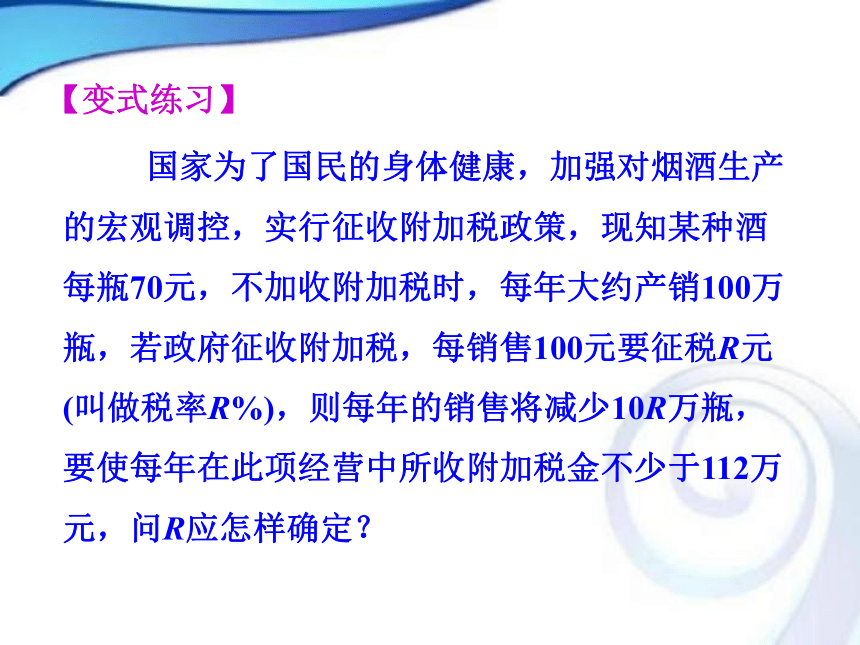 【变式练习】

国家为了国民的身体健康，加强对烟酒生产的宏观调控，实行征收附加税政策，现知某种酒每瓶70元，不加收附加税时，每年大约产销100万瓶，若政府征收附加税，每销售100元要征税$R$元(叫做税率$R\%$)，则每年的销售将减少$10R$万瓶，要使每年在此项经营中所收附加税金不少于112万元，问$R$应怎样确定？